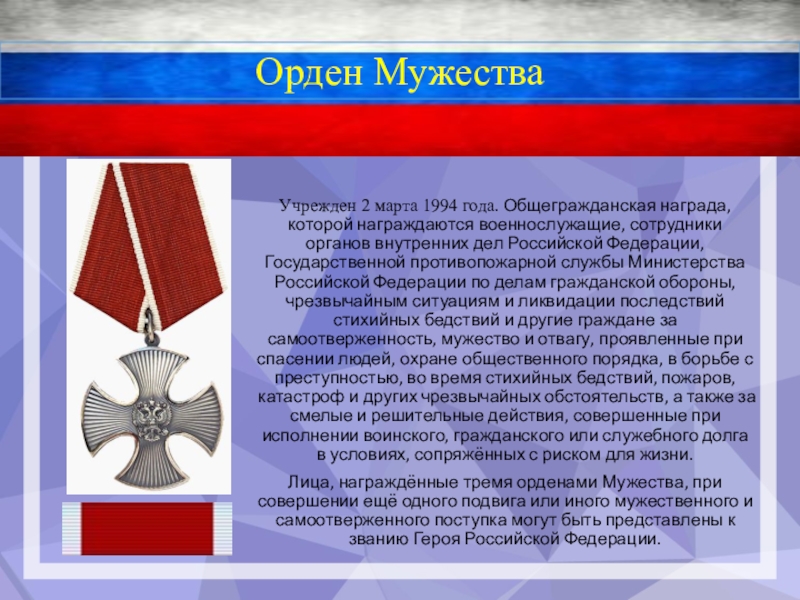 Орден Мужества

Учрежден 2 марта 1994 года. Общегражданская награда, которой награждаются военнослужащие, сотрудники органов внутренних дел Российской Федерации, Государственной противопожарной службы Министерства Российской Федерации по делам гражданской обороны, чрезвычайным ситуациям и ликвидации последствий стихийных бедствий и другие граждане за самоотверженность, мужество и отвагу, проявленные при спасении людей, охране общественного порядка, в борьбе с преступностью, во время стихийных бедствий, пожаров, катастроф и других чрезвычайных обстоятельств, а также за смелые и решительные действия, совершенные при исполнении воинского, гражданского или служебного долга в условиях, сопряжённых с риском для жизни.

Лица, награждённые тремя орденами Мужества, при совершении ещё одного подвига или иного мужественного и самоотверженного поступка могут быть представлены к званию Героя Российской Федерации.